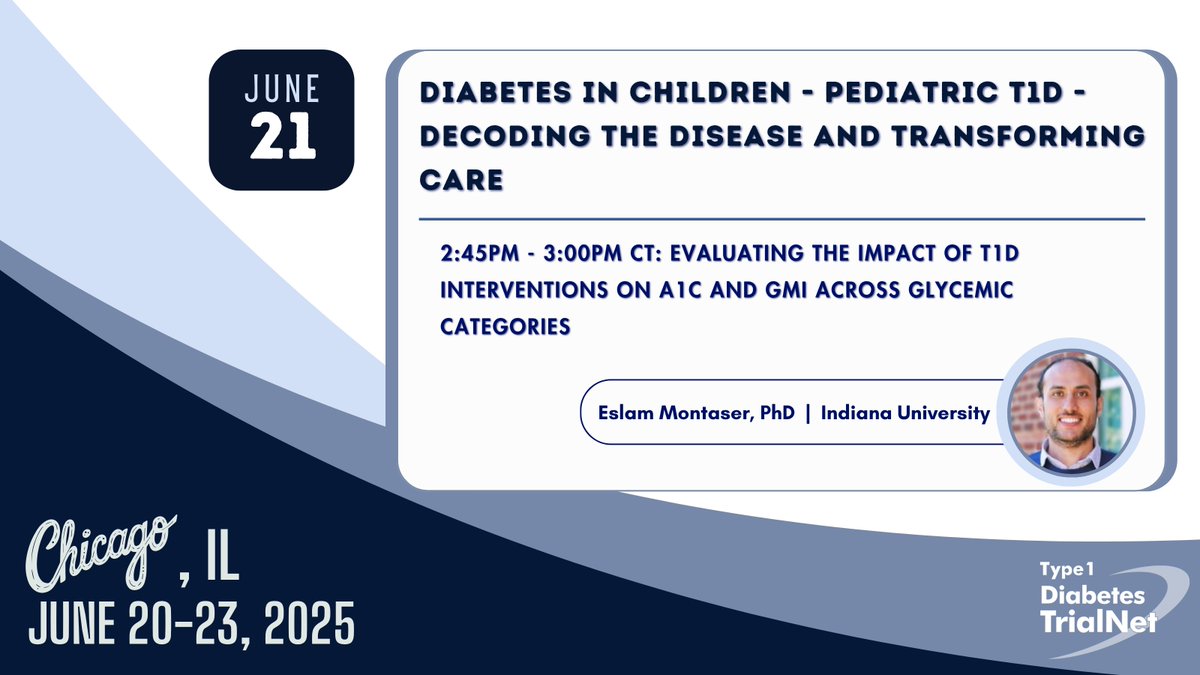 JUNE
21

DIABETES IN CHILDREN - PEDIATRIC T1D - DECODING THE DISEASE AND TRANSFORMING CARE

2:45PM - 3:00PM CT: EVALUATING THE IMPACT OF T1D INTERVENTIONS ON A1C AND GMI ACROSS GLYCEMIC CATEGORIES

Eslam Montaser, PhD | Indiana University

Chicago, IL
JUNE 20-23, 2025

Type 1 Diabetes TrialNet